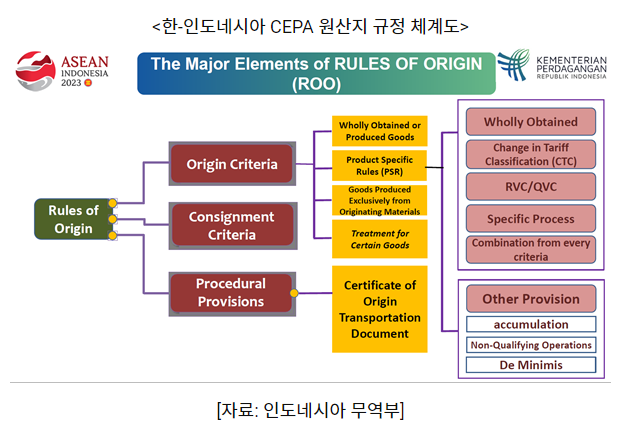 <한-인도네시아 CEPA 원산지 규정 체계도>

ASEAN INDONESIA 2023

The Major Elements of RULES OF ORIGIN (ROO)

KEMENTERIAN PERDAGANGAN REPUBLIK INDONESIA

Rules of Origin

Origin Criteria

Consignment Criteria

Procedural Provisions

Wholly Obtained or Produced Goods

Product Specific Rules (PSR)

Goods Produced Exclusively from Originating Materials

Treatment for Certain Goods

Certificate of Origin Transportation Document

Wholly Obtained

Change in Tariff Classification (CTC)

RVC/QVC

Specific Process

Combination from every criteria

Other Provision

accumulation

Non-Qualifying Operations

De Minimis

[자료: 인도네시아 무역부]